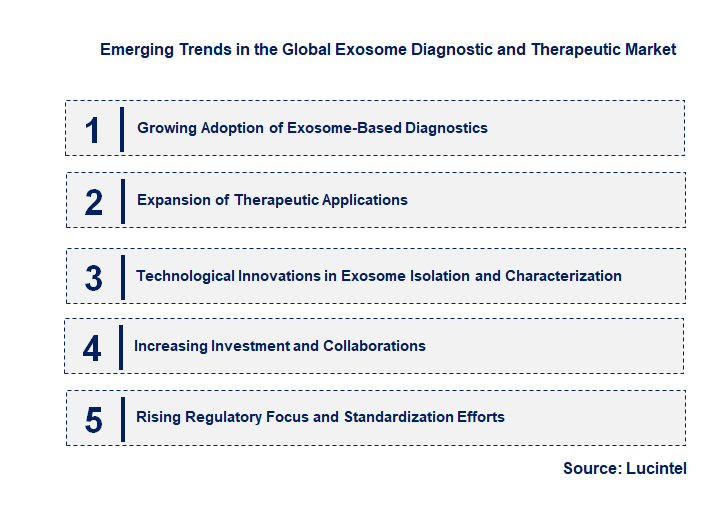 Emerging Trends in the Global Exosome Diagnostic and Therapeutic Market

1 Growing Adoption of Exosome-Based Diagnostics

2 Expansion of Therapeutic Applications

3 Technological Innovations in Exosome Isolation and Characterization

4 Increasing Investment and Collaborations

5 Rising Regulatory Focus and Standardization Efforts

Source: Lucintel